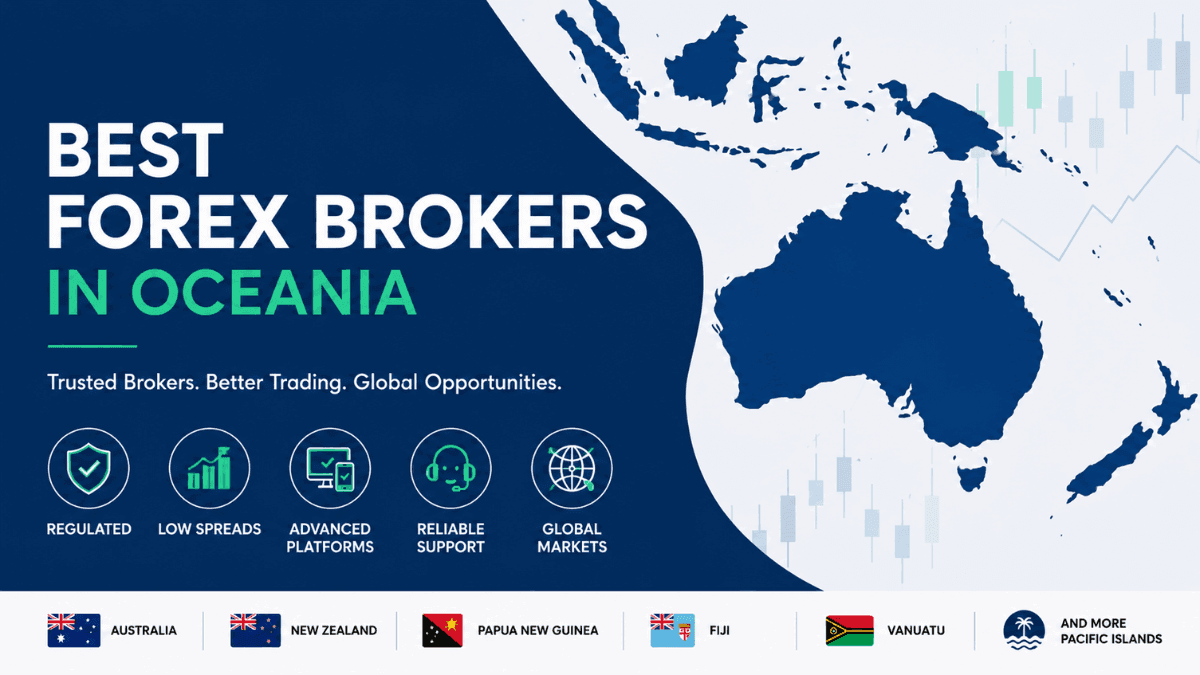 BEST
FOREX BROKERS
IN OCEANIA

Trusted Brokers. Better Trading. Global Opportunities.

REGULATED
LOW SPREADS
ADVANCED PLATFORMS
RELIABLE SUPPORT
GLOBAL MARKETS

AUSTRALIA
NEW ZEALAND
PAPUA NEW GUINEA
FIJI
VANUATU
AND MORE PACIFIC ISLANDS